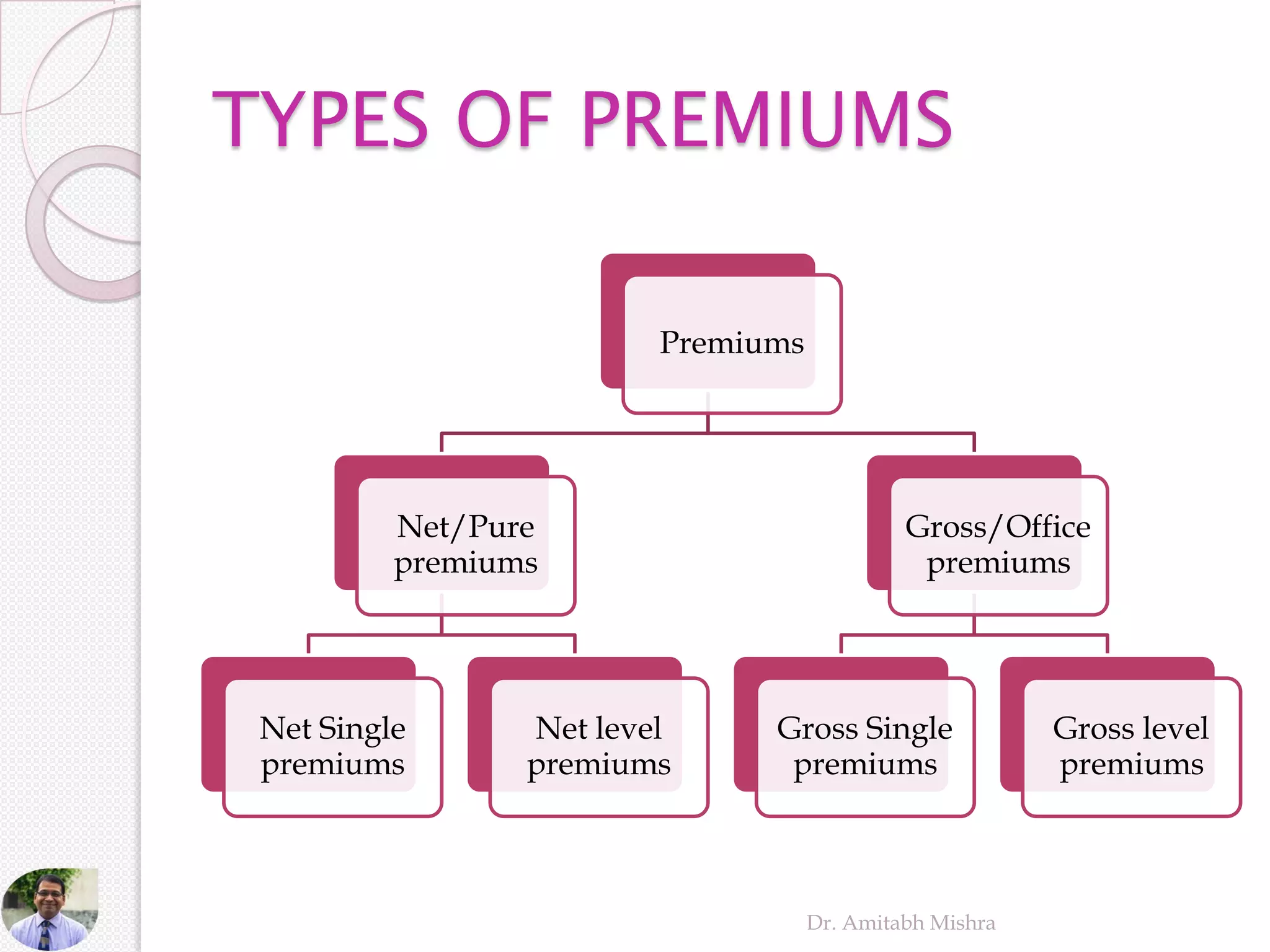 TYPES OF PREMIUMS

Premiums

Net/Pure premiums

Gross/Office premiums

Net Single premiums

Net level premiums

Gross Single premiums

Gross level premiums

Dr. Amitabh Mishra